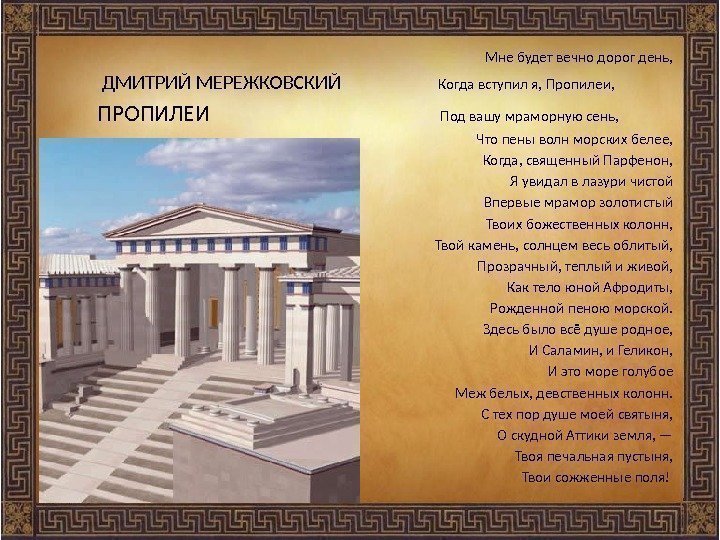 ДМИТРИЙ МЕРЕЖКОВСКИЙ
ПРОПИЛЕИ

Мне будет вечно дорог день,
Когда вступил я, Пропилеи,
Под вашу мраморную сень,
Что пены волн морских белее,
Когда, священный Парфенон,
Я увидал в лазури чистой
Впервые мрамор золотистый
Твоих божественных колонн,
Твой камень, солнцем весь облитый,
Прозрачный, теплый и живой,
Как тело юной Афродиты,
Рожденной пеною морской.
Здесь было всё душе родное,
И Саламин, и Геликон,
И это море голубое
Меж белых, девственных колонн.
С тех пор душе моей святыня,
О скудной Аттики земля, —
Твоя печальная пустыня,
Твои сожженные поля!